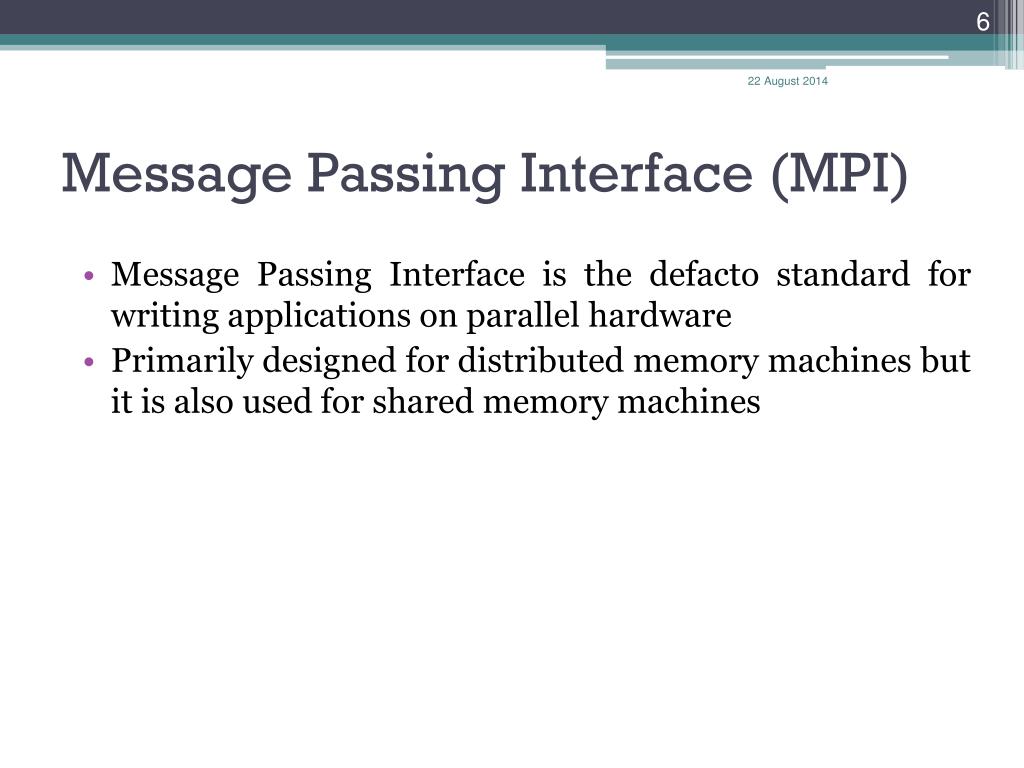 6

22 August 2014

Message Passing Interface (MPI)

• Message Passing Interface is the defacto standard for writing applications on parallel hardware
• Primarily designed for distributed memory machines but it is also used for shared memory machines